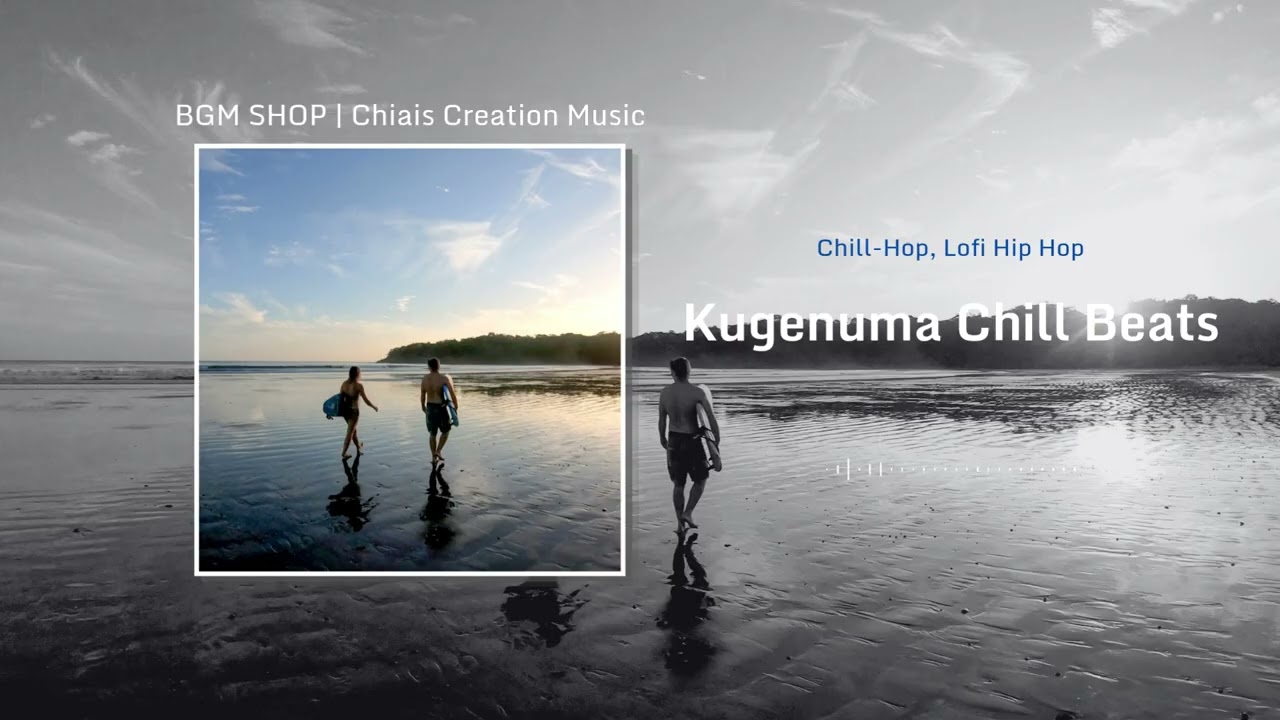 BGM SHOP | Chiais Creation Music

Chill-Hop, Lofi Hip Hop

Kugenuma Chill Beats